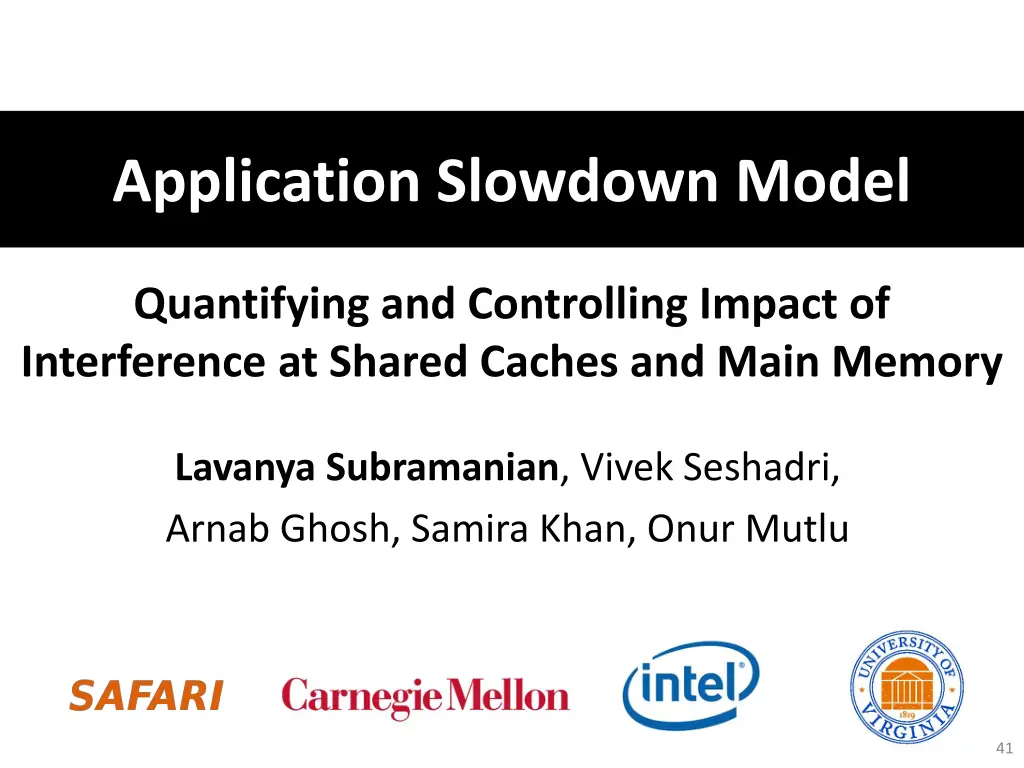 Application Slowdown Model

Quantifying and Controlling Impact of Interference at Shared Caches and Main Memory

Lavanya Subramanian, Vivek Seshadri, Arnab Ghosh, Samira Khan, Onur Mutlu

SAFARI

Carnegie Mellon

intel

UNIVERSITY OF VIRGINIA 1819

41